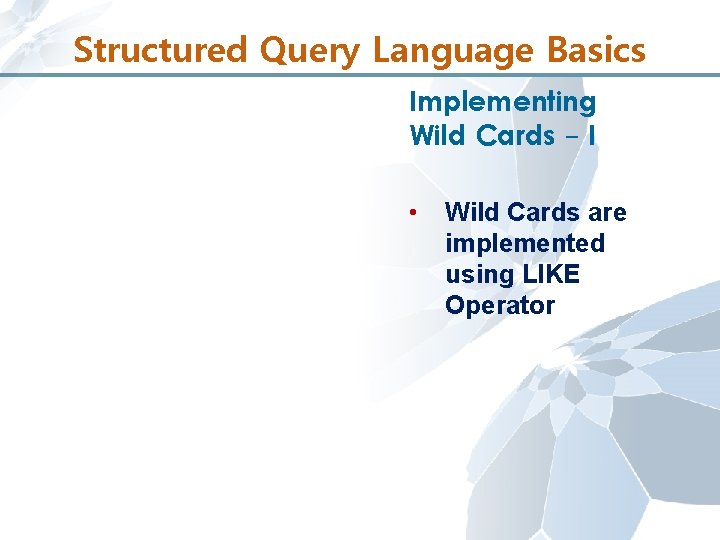 Structured Query Language Basics

Implementing Wild Cards – I

• Wild Cards are implemented using LIKE Operator